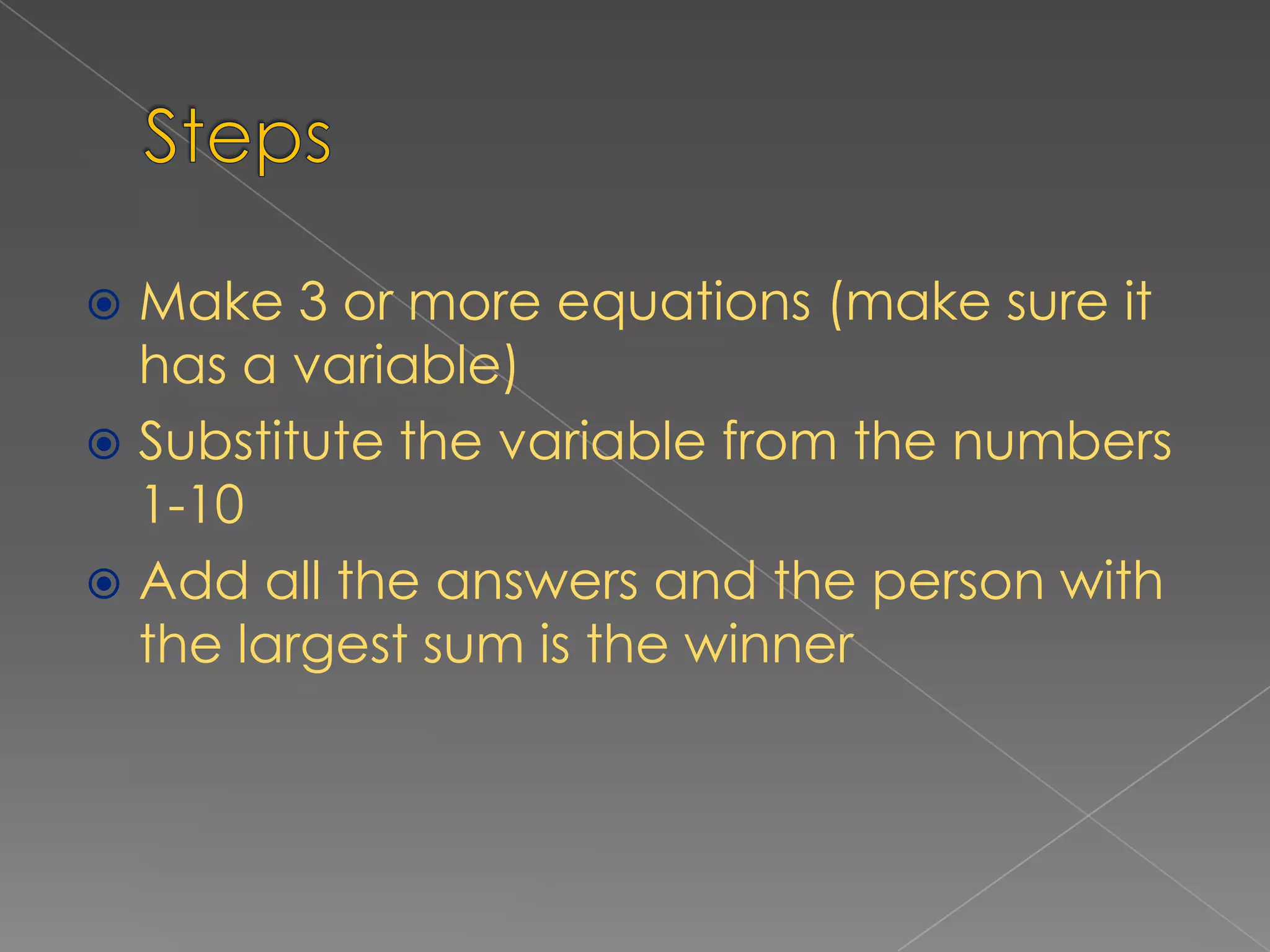 Steps

Make 3 or more equations (make sure it has a variable)

Substitute the variable from the numbers 1-10

Add all the answers and the person with the largest sum is the winner